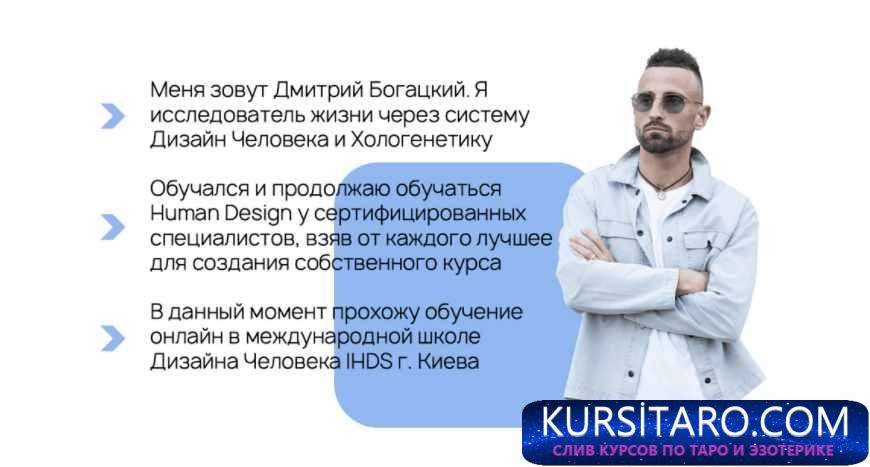 Меня зовут Дмитрий Богацкий. Я исследователь жизни через систему Дизайн Человека и Хологенетику

Обучался и продолжаю обучаться Human Design у сертифицированных специалистов, взяв от каждого лучшее для создания собственного курса

В данный момент прохожу обучение онлайн в международной школе Дизайна Человека IHDS г. Киева

KURSİTARO.COM
СЛИВ КУРСОВ ПО ТАРО И ЭЗОТЕРИКЕ